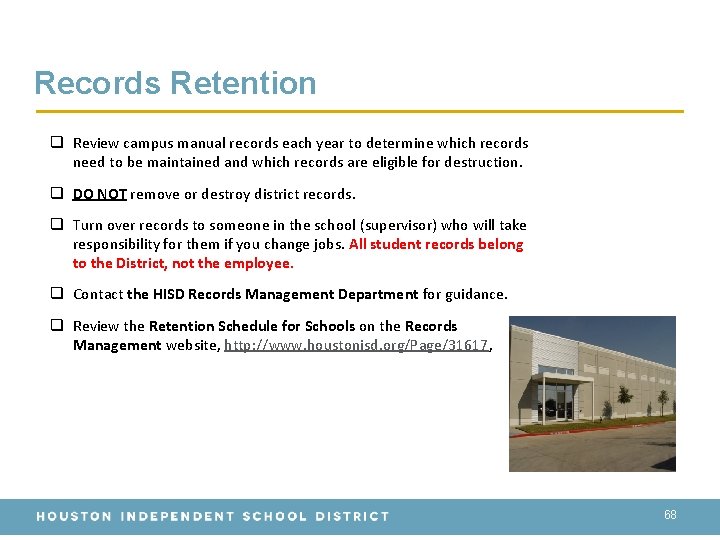 Records Retention

❑ Review campus manual records each year to determine which records need to be maintained and which records are eligible for destruction.

❑ DO NOT remove or destroy district records.

❑ Turn over records to someone in the school (supervisor) who will take responsibility for them if you change jobs. All student records belong to the District, not the employee.

❑ Contact the HISD Records Management Department for guidance.

❑ Review the Retention Schedule for Schools on the Records Management website, http://www.houstonisd.org/Page/31617.

HOUSTON INDEPENDENT SCHOOL DISTRICT

68